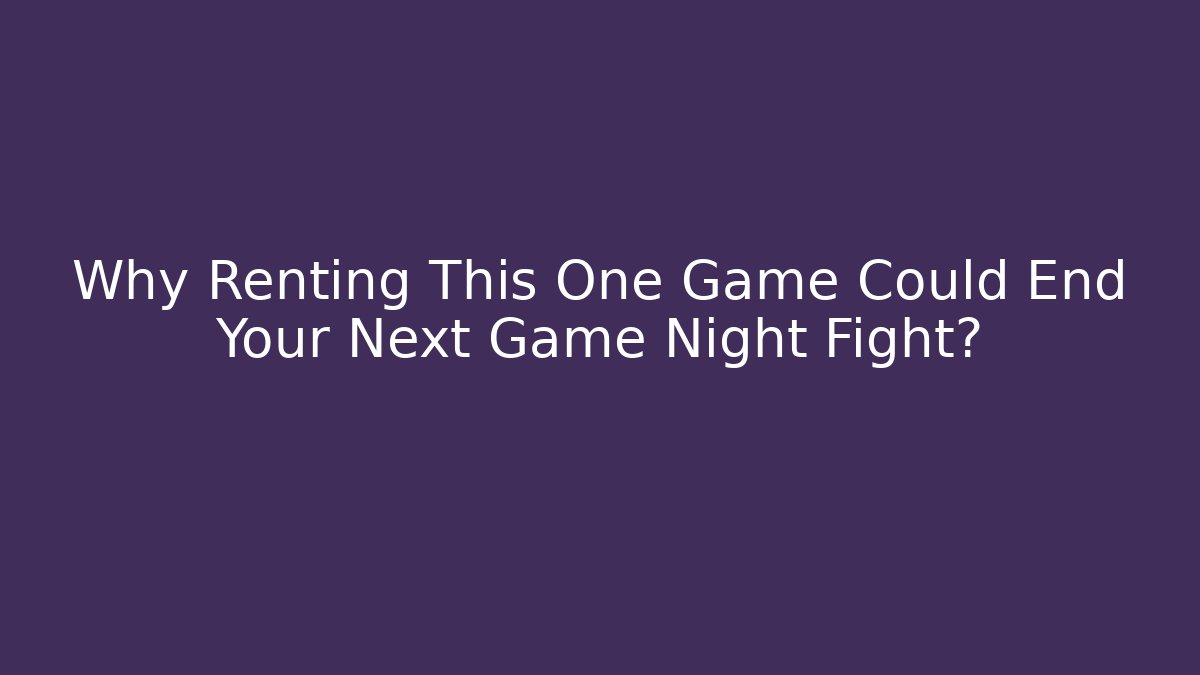 Why Renting This One Game Could End Your Next Game Night Fight?